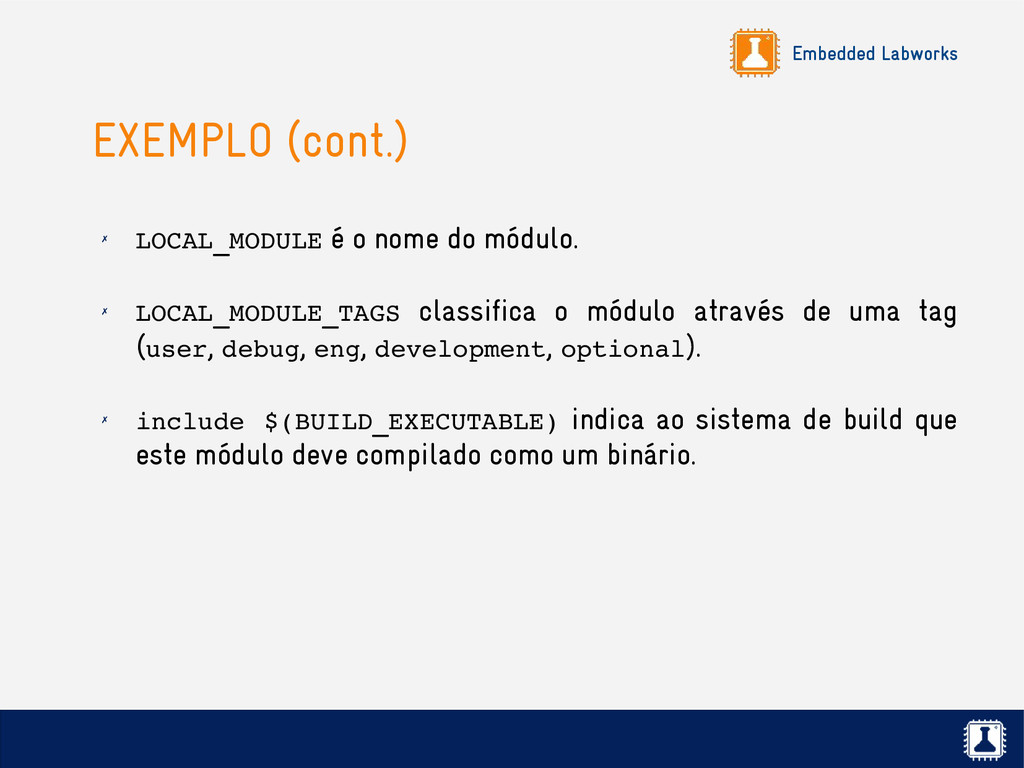 Embedded Labworks

EXEMPLO (cont.)

✗ LOCAL_MODULE é o nome do módulo.

✗ LOCAL_MODULE_TAGS classifica o módulo através de uma tag (user, debug, eng, development, optional).

✗ include $(BUILD_EXECUTABLE) indica ao sistema de build que este módulo deve compilado como um binário.